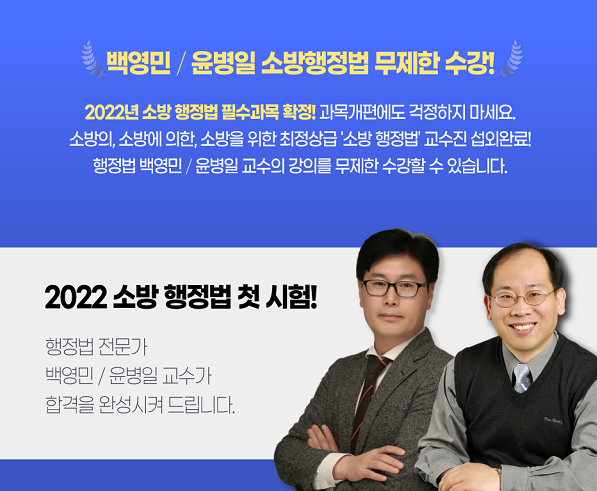 백영민 / 윤병일 소방행정법 무제한 수강!

2022년 소방 행정법 필수과목 확정! 과목개편에도 걱정하지 마세요.
소방의, 소방에 의한, 소방을 위한 최정상급 '소방 행정법' 교수진 섭외완료!
행정법 백영민 / 윤병일 교수의 강의를 무제한 수강할 수 있습니다.

2022 소방 행정법 첫 시험!

행정법 전문가
백영민 / 윤병일 교수가
합격을 완성시켜 드립니다.